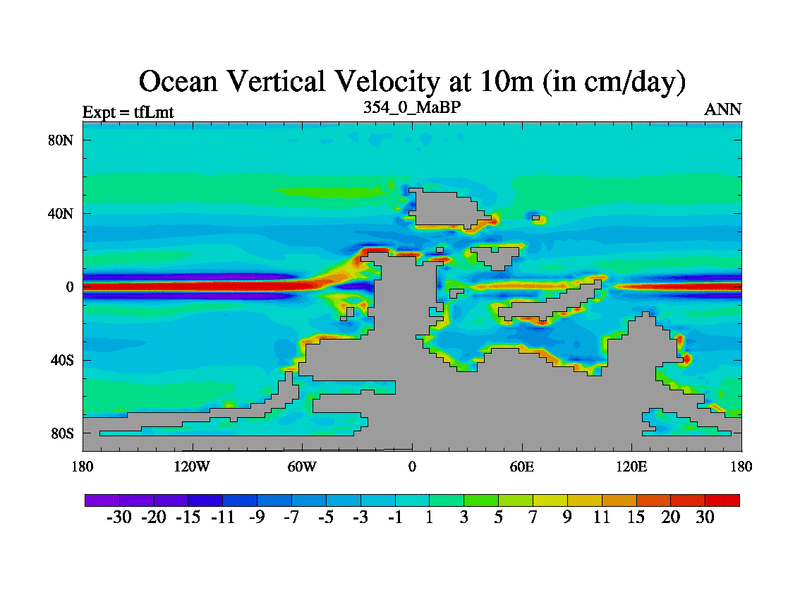 Ocean Vertical Velocity at 10m (in cm/day)

Expt = tfLmt
354_0_MaBP
ANN

80N
40N
0
40S
80S

180
120W
60W
0
60E
120E
180

-30 -20 -15 -11 -9 -7 -5 -3 -1 1 3 5 7 9 11 15 20 30